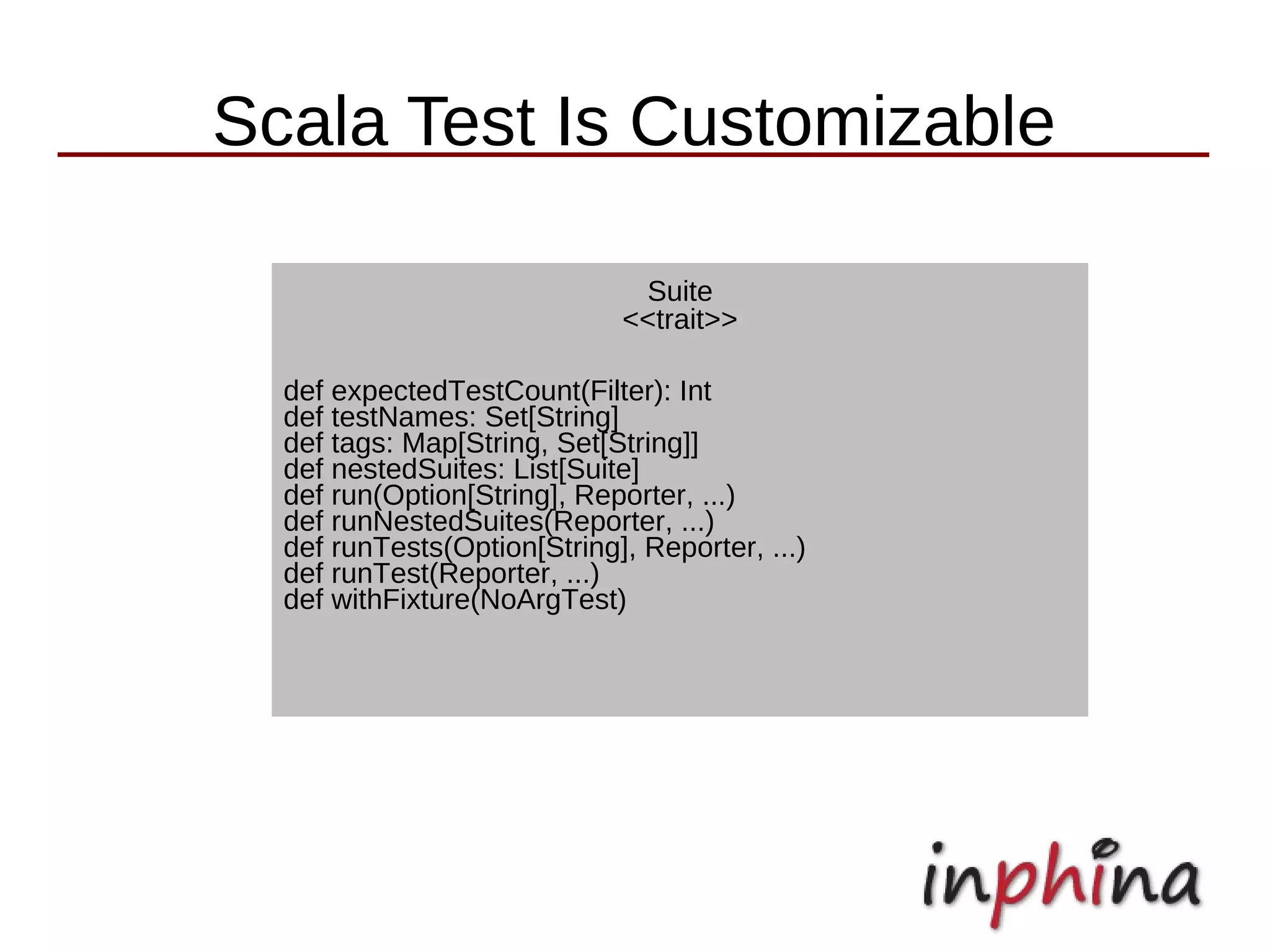 Scala Test Is Customizable

Suite
<<trait>>

def expectedTestCount(Filter): Int
def testNames: Set[String]
def tags: Map[String, Set[String]]
def nestedSuites: List[Suite]
def run(Option[String], Reporter, ...)
def runNestedSuites(Reporter, ...)
def runTests(Option[String], Reporter, ...)
def runTest(Reporter, ...)
def withFixture(NoArgTest)

inphina